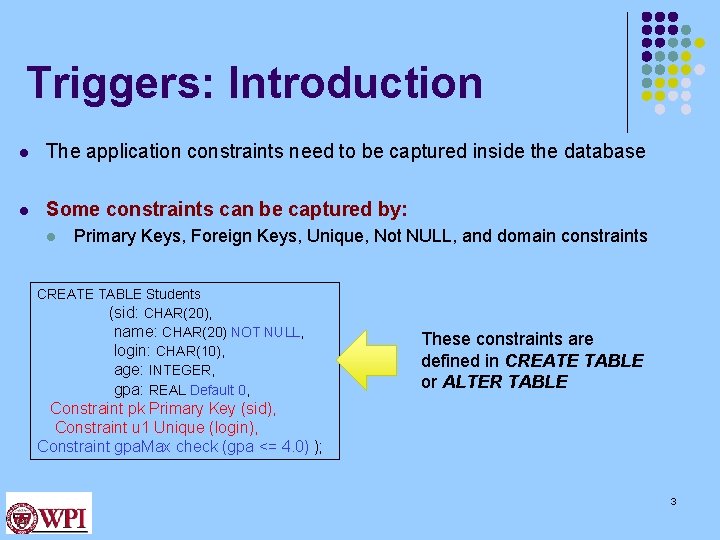 Triggers: Introduction

The application constraints need to be captured inside the database

Some constraints can be captured by:

Primary Keys, Foreign Keys, Unique, Not NULL, and domain constraints

CREATE TABLE Students
(sid: CHAR(20),
name: CHAR(20) NOT NULL,
login: CHAR(10),
age: INTEGER,
gpa: REAL Default 0,
Constraint pk Primary Key (sid),
Constraint u1 Unique (login),
Constraint gpaMax check (gpa <= 4.0) );

These constraints are defined in CREATE TABLE or ALTER TABLE

WPI

3